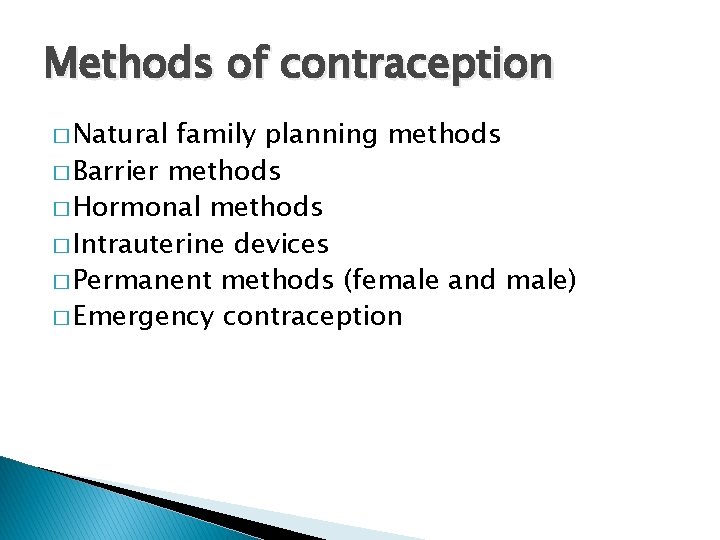 Methods of contraception

□ Natural family planning methods
□ Barrier methods
□ Hormonal methods
□ Intrauterine devices
□ Permanent methods (female and male)
□ Emergency contraception